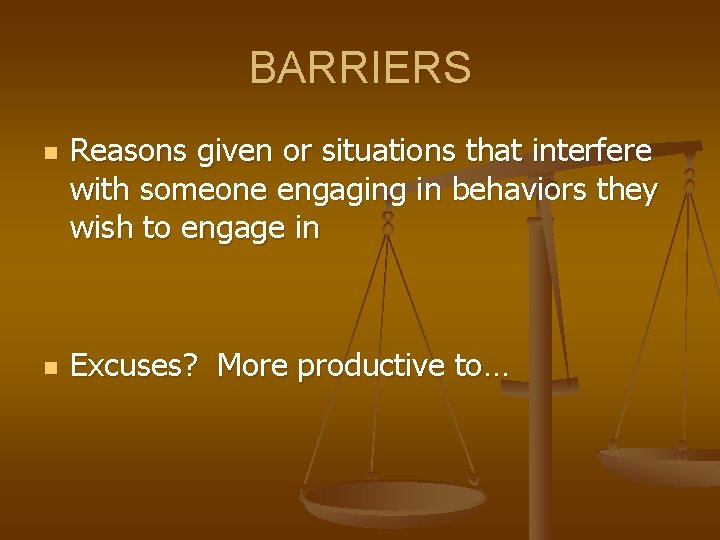 BARRIERS

- Reasons given or situations that interfere with someone engaging in behaviors they wish to engage in

- Excuses?  More productive to…